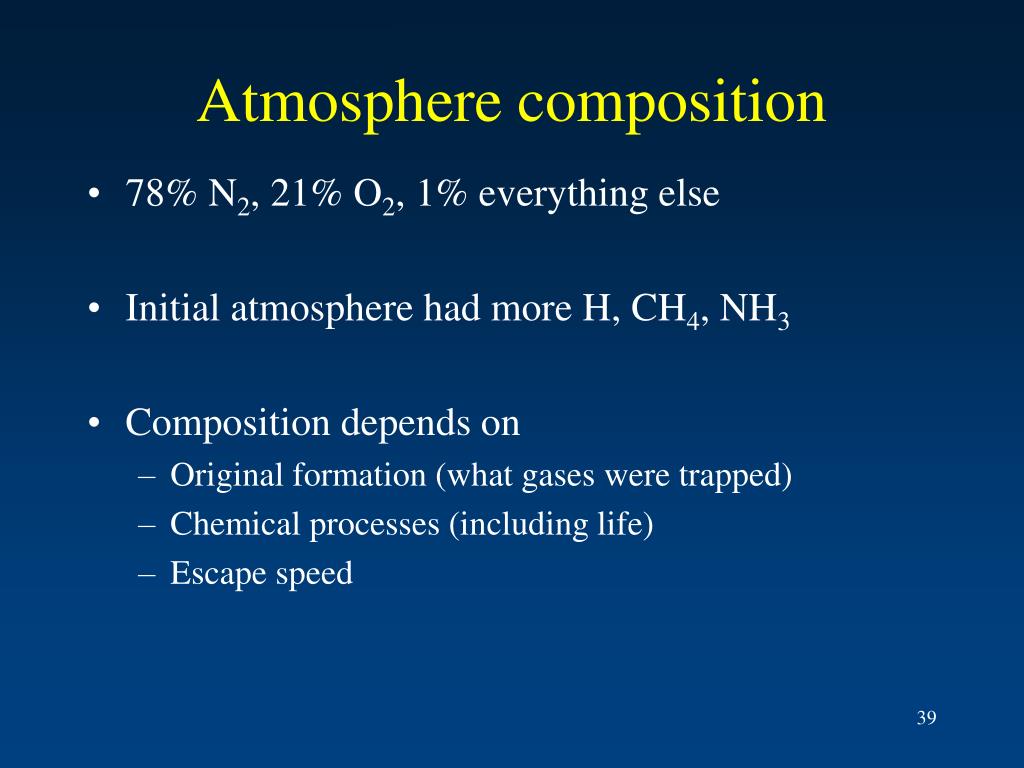 Atmosphere composition

• 78% $N_2$, 21% $O_2$, 1% everything else

• Initial atmosphere had more H, $CH_4$, $NH_3$

• Composition depends on
– Original formation (what gases were trapped)
– Chemical processes (including life)
– Escape speed

39